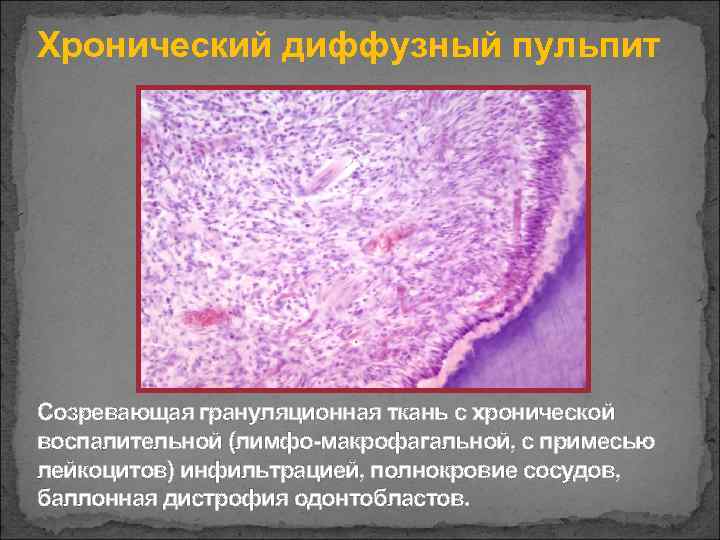 Хронический диффузный пульпит

Созревающая грануляционная ткань с хронической воспалительной (лимфо-макрофагальной, с примесью лейкоцитов) инфильтрацией, полнокровие сосудов, баллонная дистрофия одонтобластов.